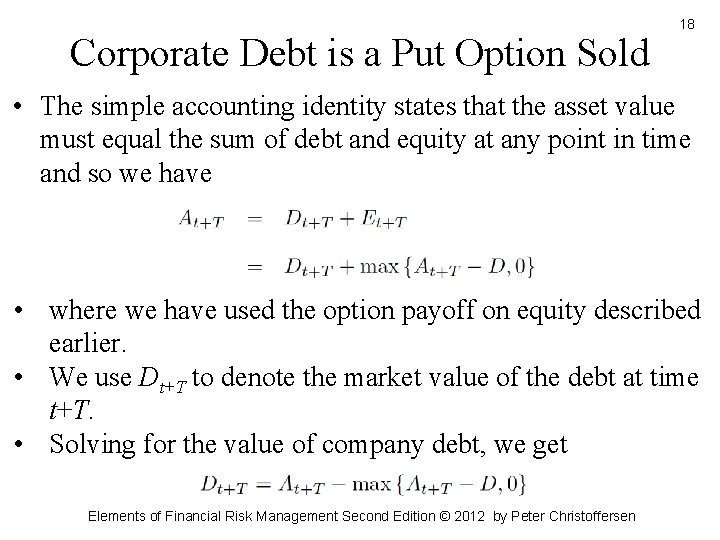 18

Corporate Debt is a Put Option Sold

• The simple accounting identity states that the asset value must equal the sum of debt and equity at any point in time and so we have

$A_{t+T} = D_{t+T} + E_{t+T}$

$= D_{t+T} + \max\{A_{t+T} - D, 0\}$

• where we have used the option payoff on equity described earlier.

• We use $D_{t+T}$ to denote the market value of the debt at time $t+T$.

• Solving for the value of company debt, we get

$D_{t+T} = A_{t+T} - \max\{A_{t+T} - D, 0\}$

Elements of Financial Risk Management Second Edition © 2012 by Peter Christoffersen